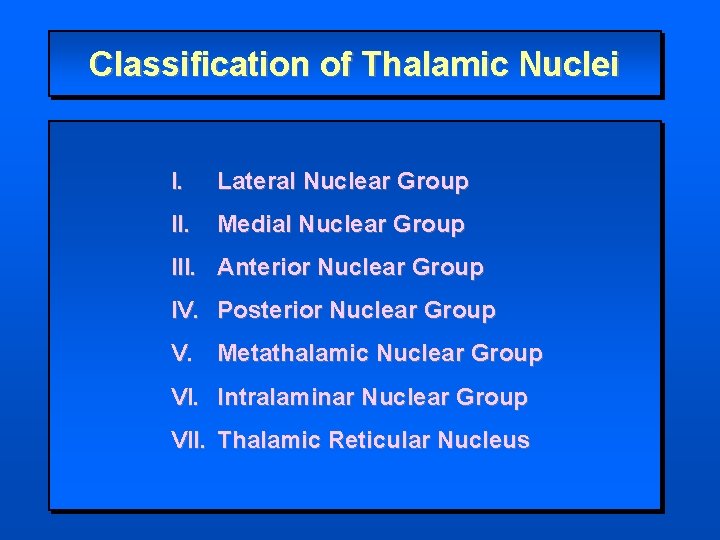 Classification of Thalamic Nuclei

I. Lateral Nuclear Group
II. Medial Nuclear Group
III. Anterior Nuclear Group
IV. Posterior Nuclear Group
V. Metathalamic Nuclear Group
VI. Intralaminar Nuclear Group
VII. Thalamic Reticular Nucleus